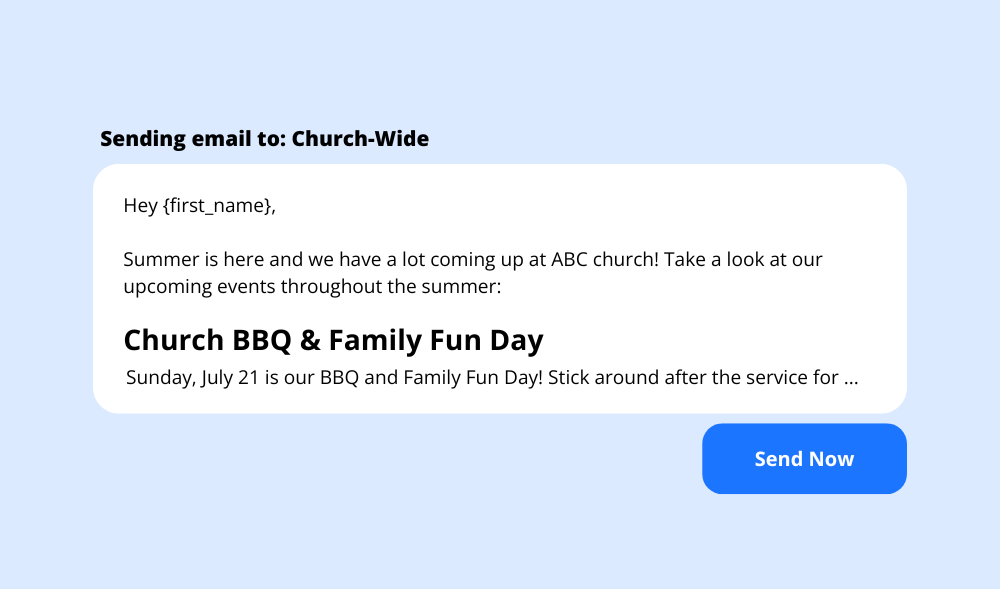 Sending email to: Church-Wide

Hey {first_name},

Summer is here and we have a lot coming up at ABC church! Take a look at our upcoming events throughout the summer:

Church BBQ & Family Fun Day

Sunday, July 21 is our BBQ and Family Fun Day! Stick around after the service for ...

Send Now